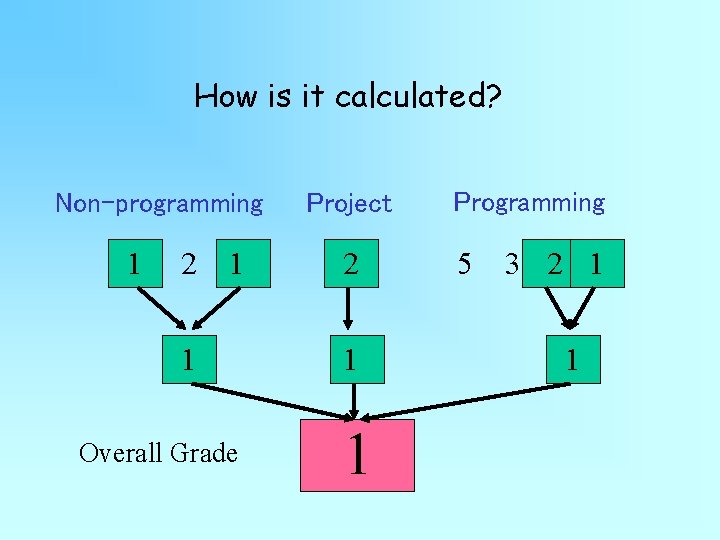 How is it calculated?

Non-programming

Project

Programming

1 2 1

2

5 3 2 1

1

1

1

Overall Grade

1